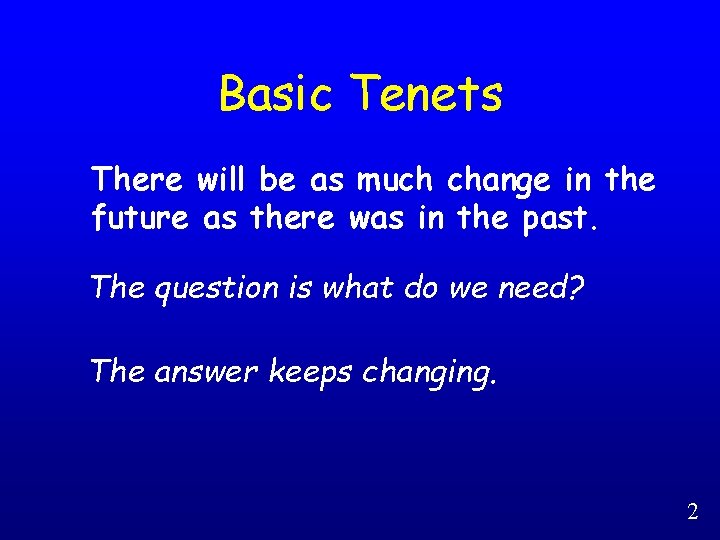 Basic Tenets

There will be as much change in the future as there was in the past.

The question is what do we need?

The answer keeps changing.

2